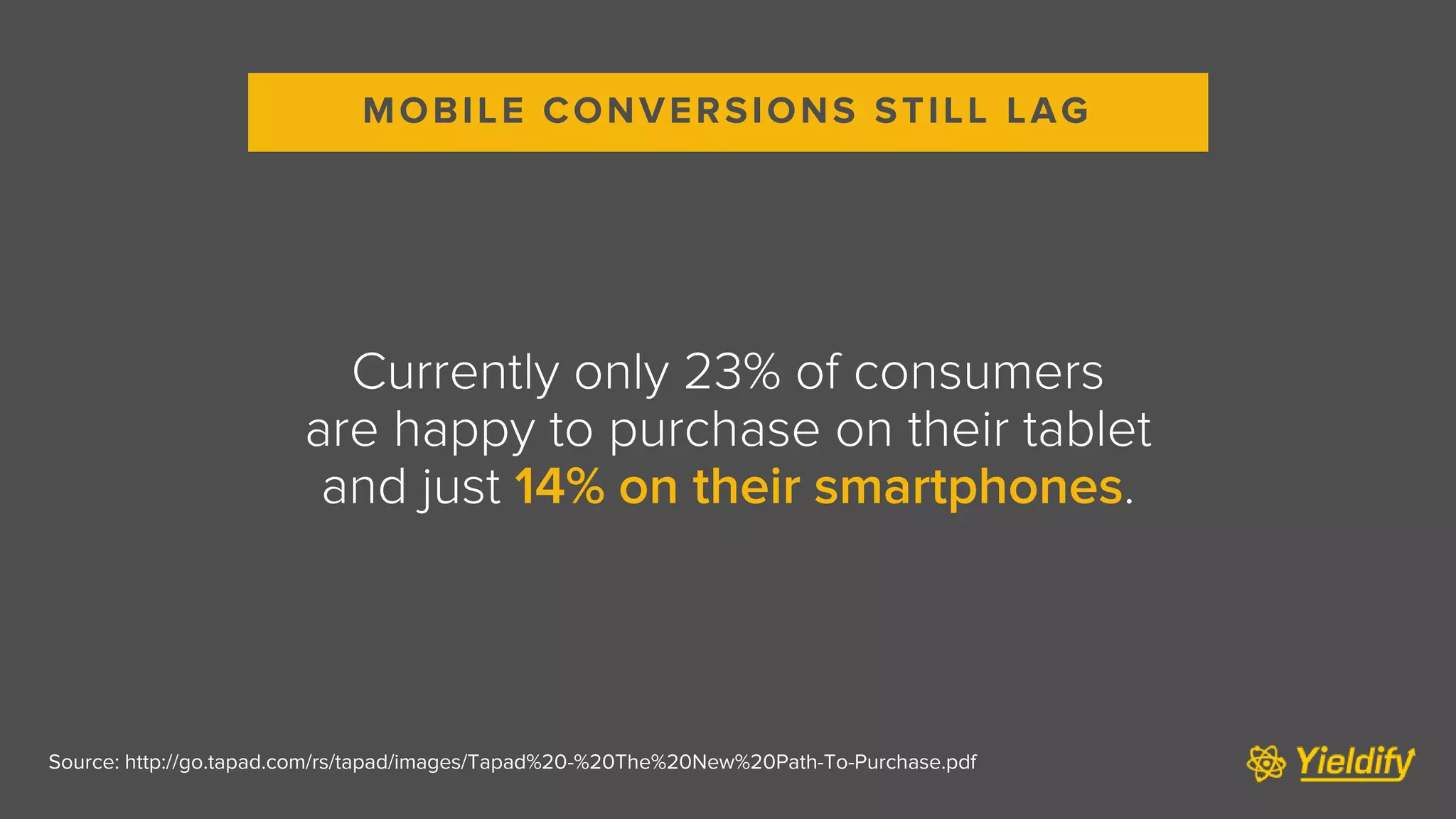 MOBILE CONVERSIONS STILL LAG

Currently only 23% of consumers are happy to purchase on their tablet and just 14% on their smartphones.

Source: http://go.tapad.com/rs/tapad/images/Tapad%20-%20The%20New%20Path-To-Purchase.pdf

Yieldify